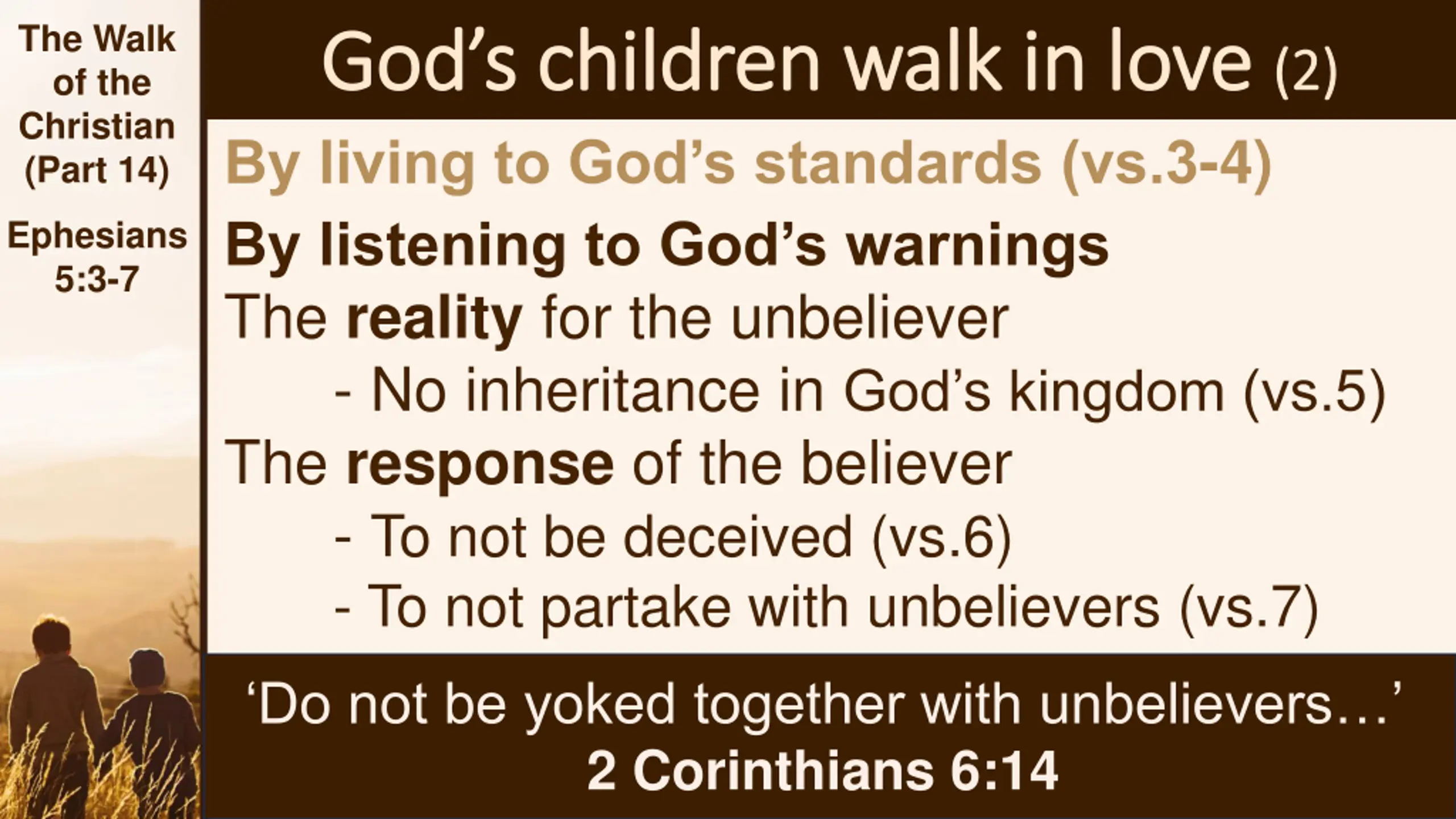 The Walk of the Christian (Part 14)

Ephesians 5:3-7

God's children walk in love (2)

By living to God's standards (vs.3-4)

By listening to God's warnings

The reality for the unbeliever

- No inheritance in God's kingdom (vs.5)

The response of the believer

- To not be deceived (vs.6)

- To not partake with unbelievers (vs.7)

'Do not be yoked together with unbelievers…'
2 Corinthians 6:14